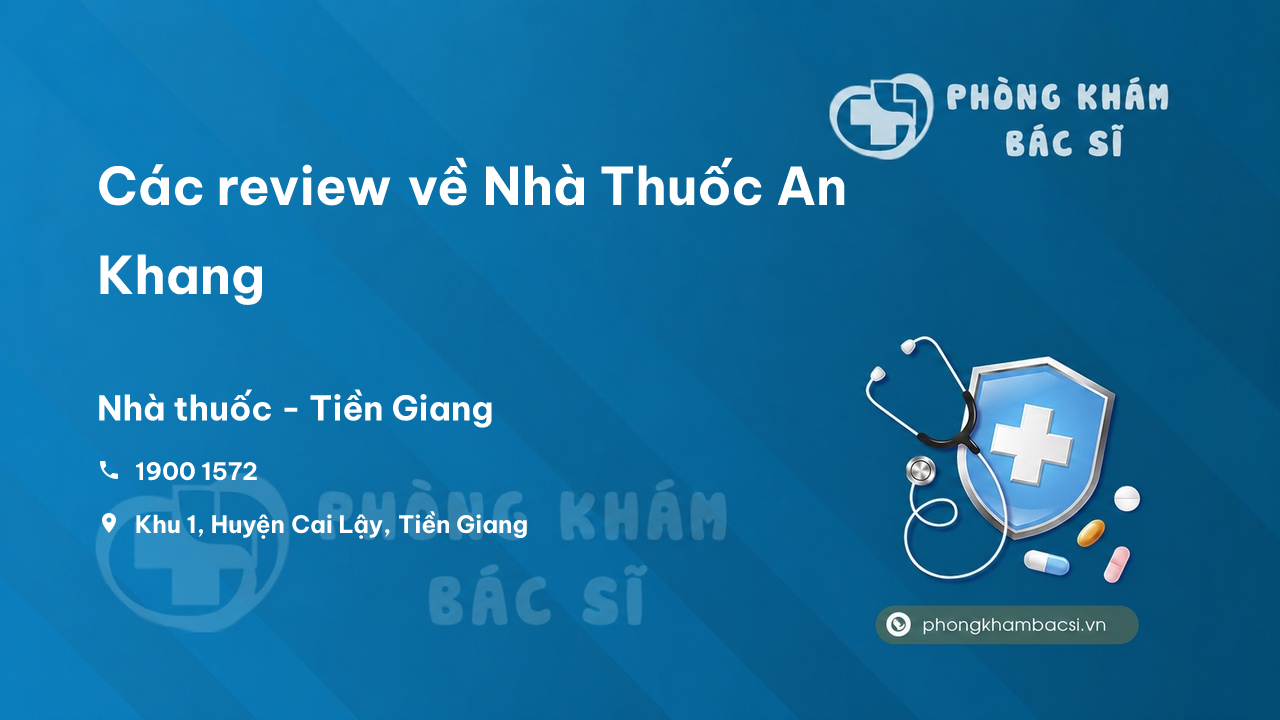 PHÒNG KHÁM BÁC SĨ

Các review về Nhà Thuốc An Khang

Nhà thuốc - Tiền Giang

1900 1572

Khu 1, Huyện Cai Lậy, Tiền Giang

PHÒNG KHÁM BÁC SĨ

phongkhambacsi.vn